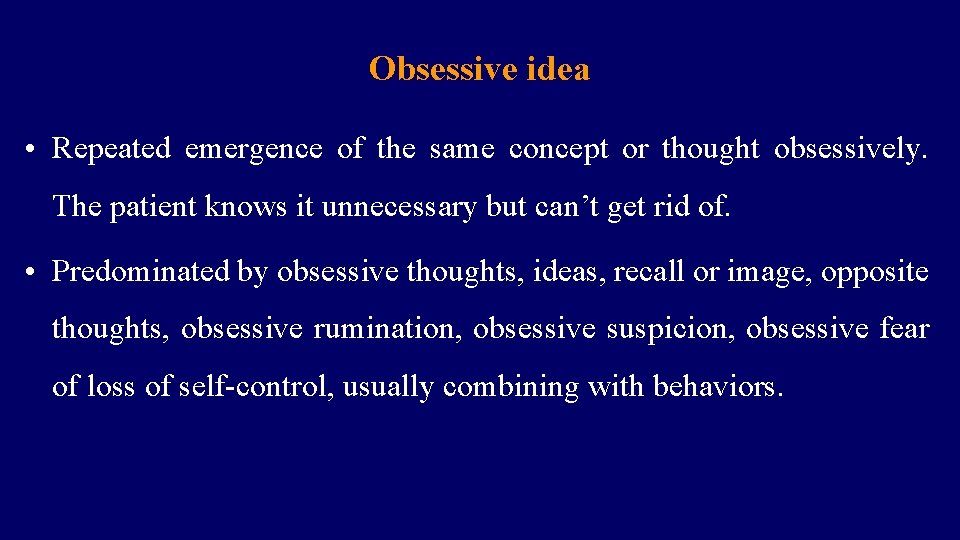 Obsessive idea

• Repeated emergence of the same concept or thought obsessively. The patient knows it unnecessary but can’t get rid of.

• Predominated by obsessive thoughts, ideas, recall or image, opposite thoughts, obsessive rumination, obsessive suspicion, obsessive fear of loss of self-control, usually combining with behaviors.